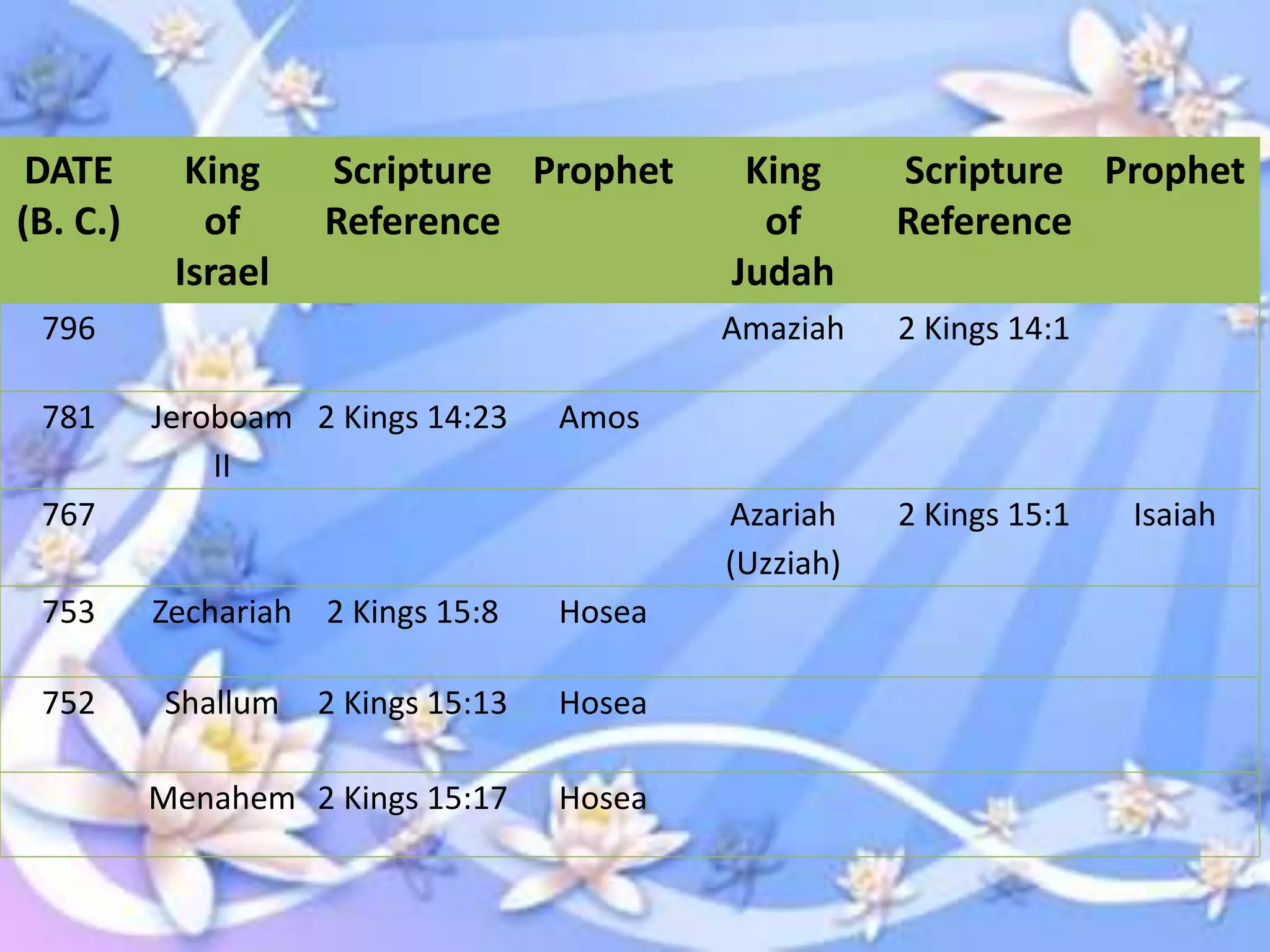 | DATE (B. C.) | King of Israel | Scripture Reference | Prophet | King of Judah | Scripture Reference | Prophet |
|---|---|---|---|---|---|---|
| 796 | | | | Amaziah | 2 Kings 14:1 | |
| 781 | Jeroboam II | 2 Kings 14:23 | Amos | | | |
| 767 | | | | Azariah (Uzziah) | 2 Kings 15:1 | Isaiah |
| 753 | Zechariah | 2 Kings 15:8 | Hosea | | | |
| 752 | Shallum | 2 Kings 15:13 | Hosea | | | |
| | Menahem | 2 Kings 15:17 | Hosea | | | |